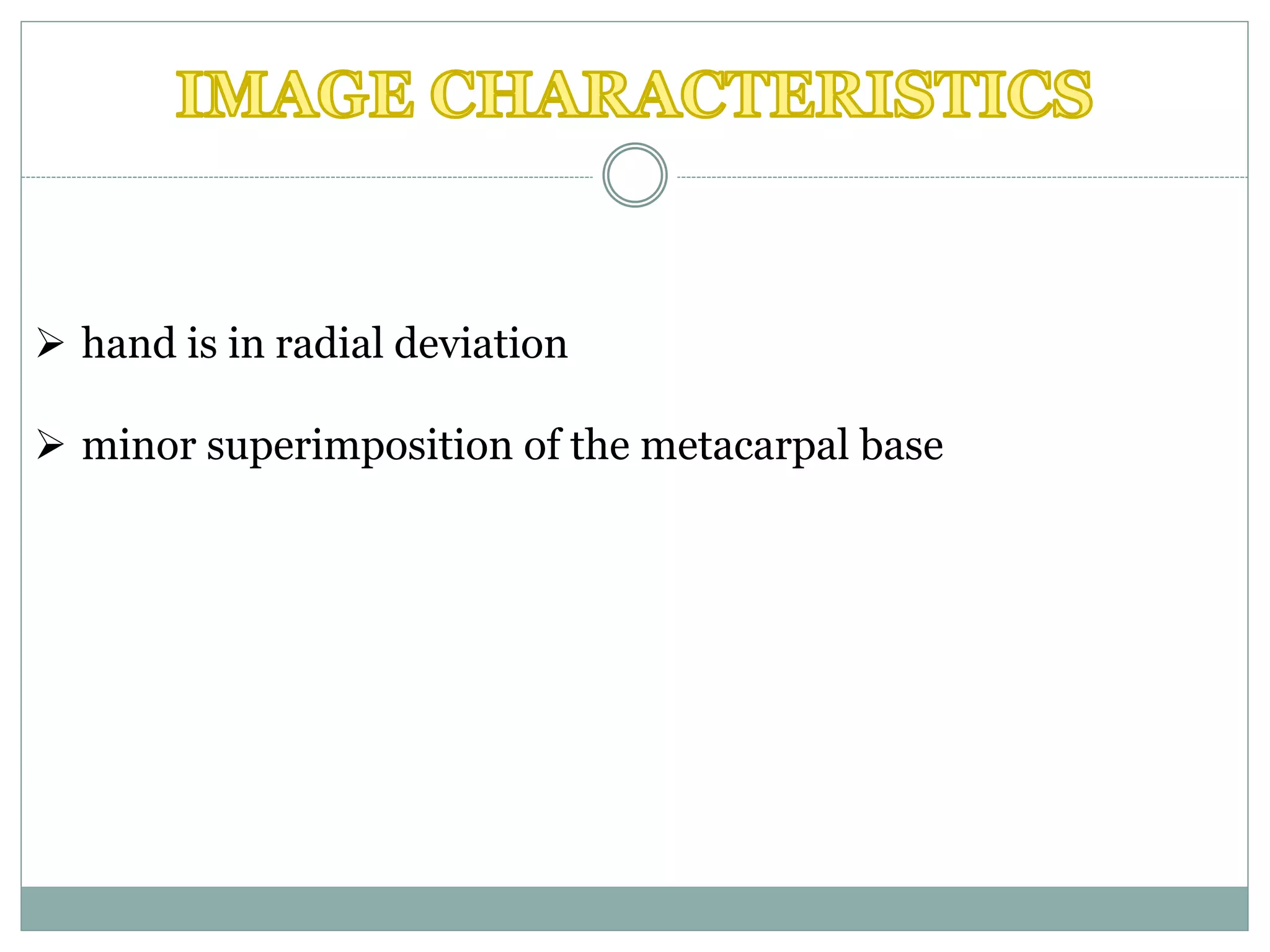 IMAGE CHARACTERISTICS

➢ hand is in radial deviation

➢ minor superimposition of the metacarpal base